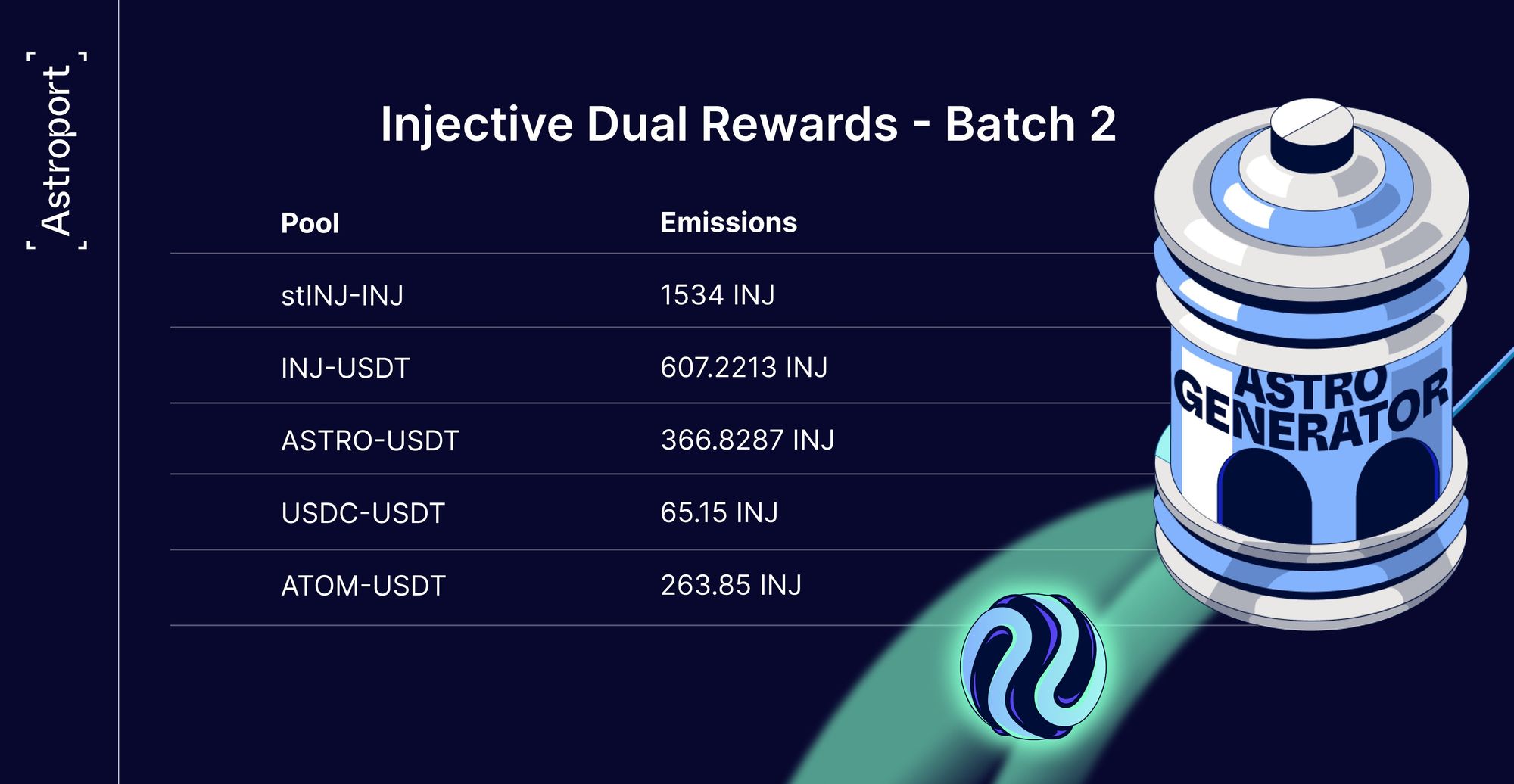 Astroport

Injective Dual Rewards - Batch 2

| Pool | Emissions |
|---|---|
| stINJ-INJ | 1534 INJ |
| INJ-USDT | 607.2213 INJ |
| ASTRO-USDT | 366.8287 INJ |
| USDC-USDT | 65.15 INJ |
| ATOM-USDT | 263.85 INJ |

ASTRO GENERATOR